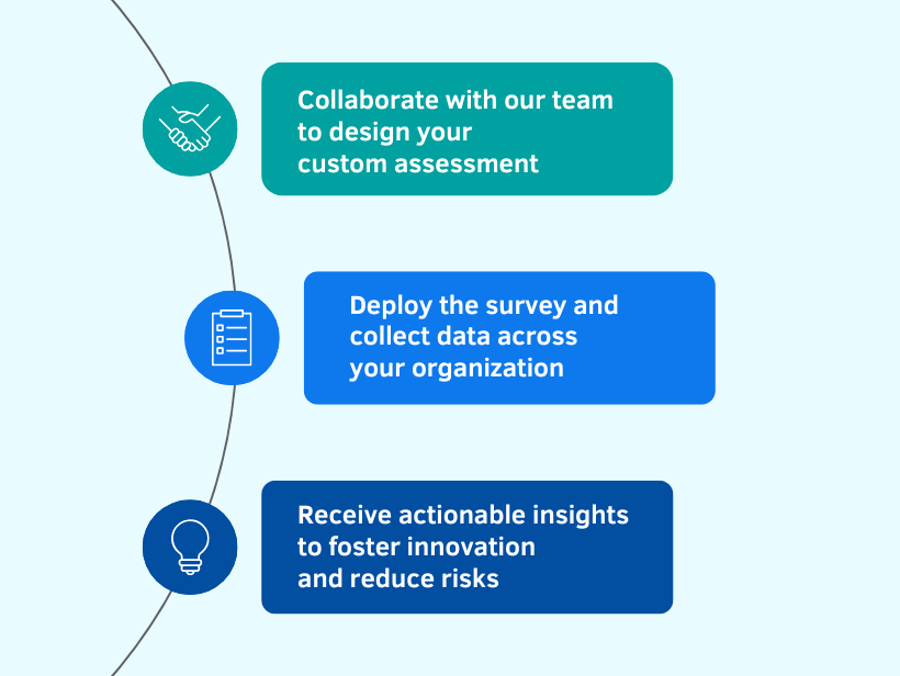 Collaborate with our team to design your custom assessment

Deploy the survey and collect data across your organization

Receive actionable insights to foster innovation and reduce risks